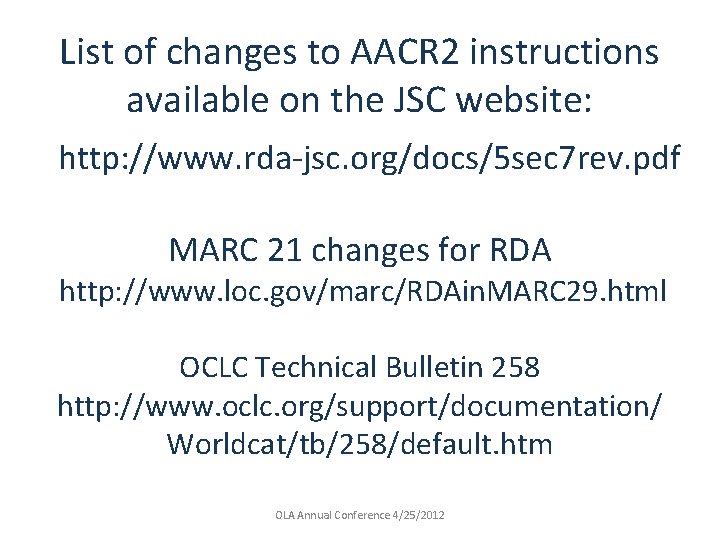 List of changes to AACR2 instructions available on the JSC website:

http://www.rda-jsc.org/docs/5sec7rev.pdf

MARC 21 changes for RDA
http://www.loc.gov/marc/RDAinMARC29.html

OCLC Technical Bulletin 258
http://www.oclc.org/support/documentation/Worldcat/tb/258/default.htm

OLA Annual Conference 4/25/2012